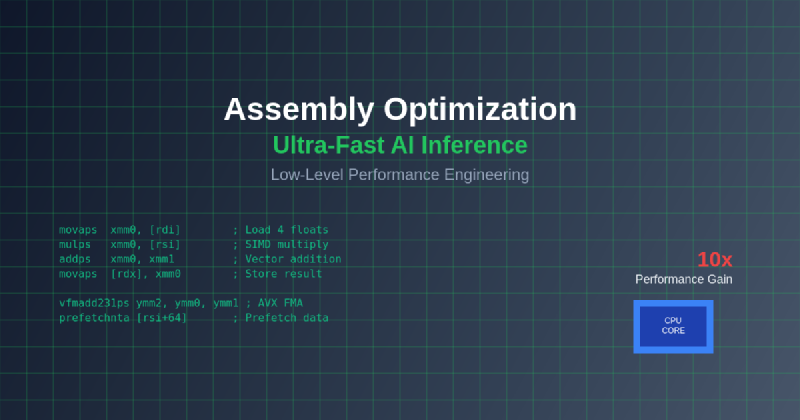 Assembly Optimization
Ultra-Fast AI Inference
Low-Level Performance Engineering

movaps xmm0, [rdi] ; Load 4 floats
mulps xmm0, [rsi] ; SIMD multiply
addps xmm0, xmm1 ; Vector addition
movaps [rdx], xmm0 ; Store result

vfmadd231ps ymm2, ymm0, ymm1 ; AVX FMA
prefetchnta [rsi+64] ; Prefetch data

10x
Performance Gain

CPU
CORE